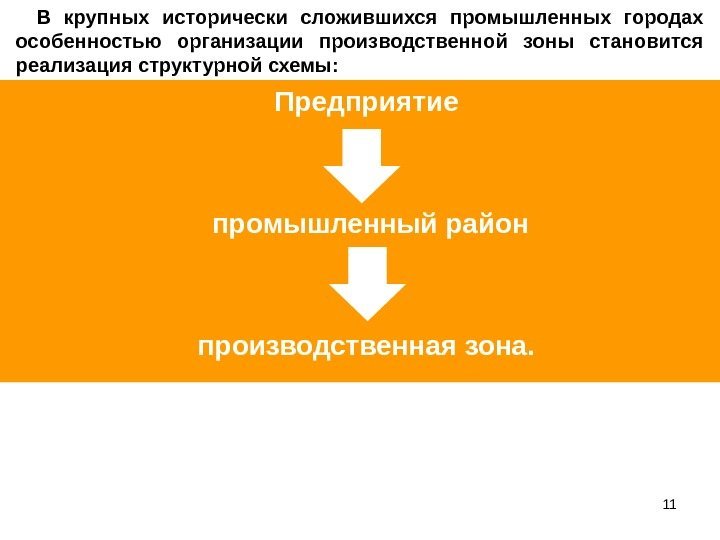 В крупных исторически сложившихся промышленных городах особенностью организации производственной зоны становится реализация структурной схемы:

Предприятие

промышленный район

производственная зона.

11